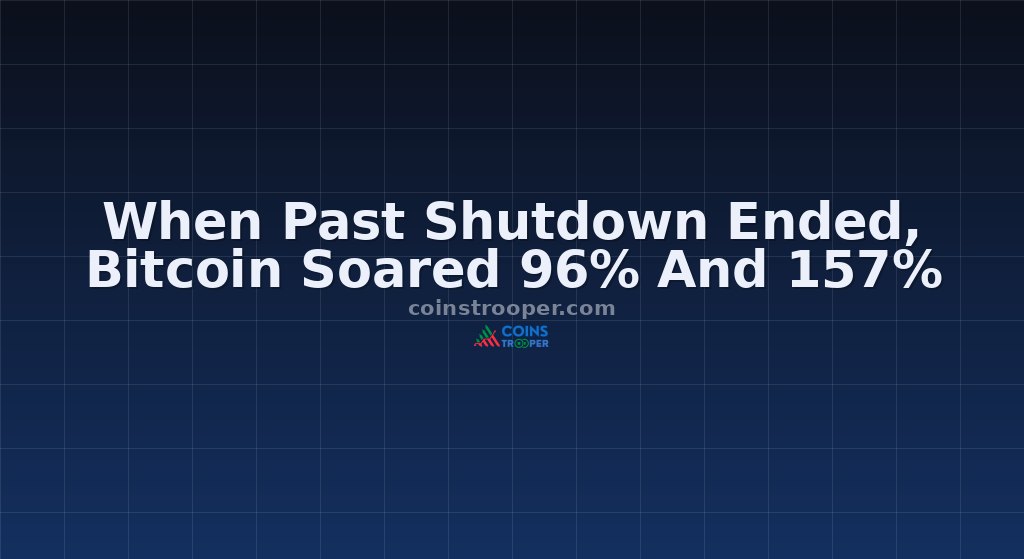 When Past Shutdown Ended, Bitcoin Soared 96% And 157%

coinstrooper.com

COINS TROOPER